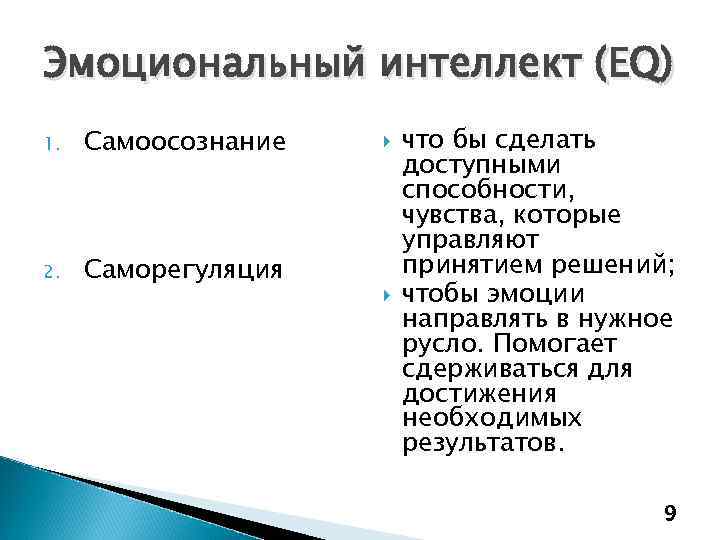 Эмоциональный интеллект (EQ)

1. Самоосознание

2. Саморегуляция

что бы сделать доступными способности, чувства, которые управляют принятием решений;

чтобы эмоции направлять в нужное русло. Помогает сдерживаться для достижения необходимых результатов.

9